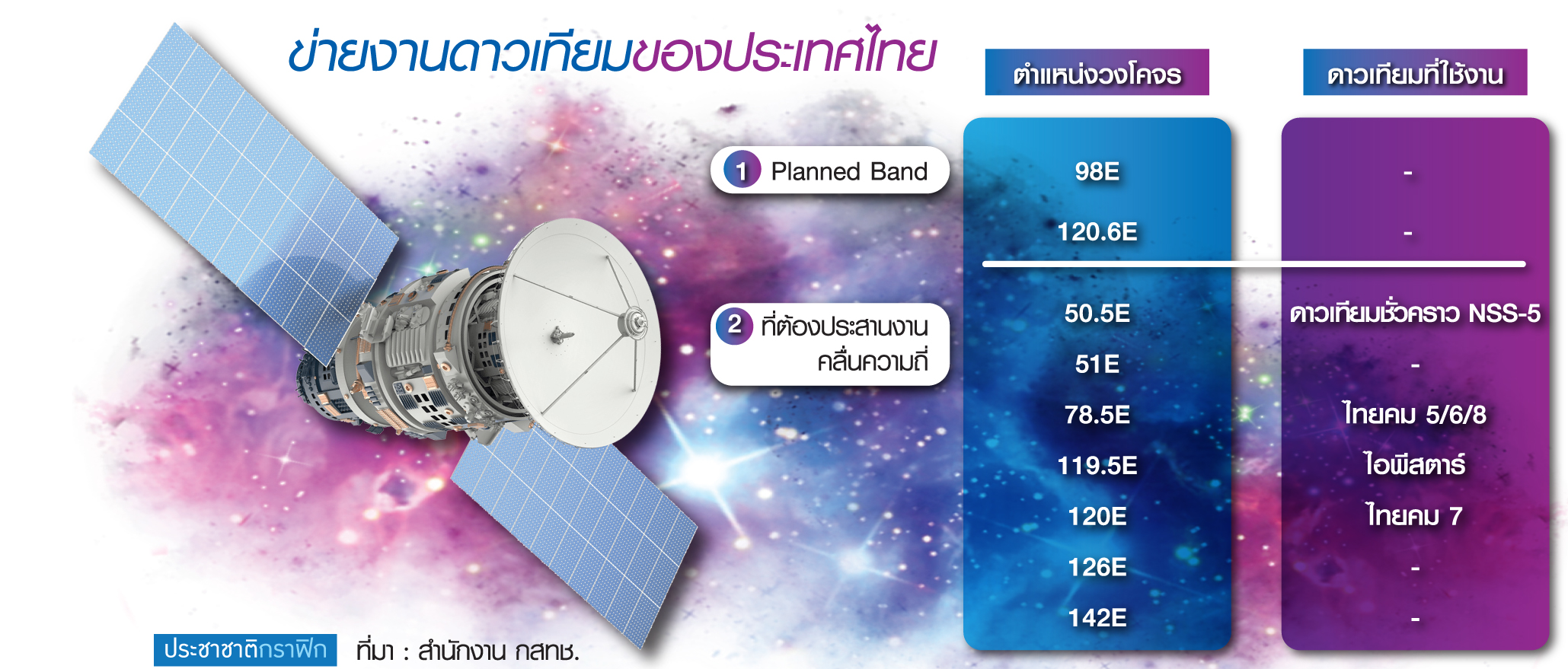 ข่ายงานดาวเทียมของประเทศไทย

| | ตำแหน่งวงโคจร | ดาวเทียมที่ใช้งาน |
|---|---|---|
| 1 Planned Band | 98E | - |
| | 120.6E | - |
| 2 ที่ต้องประสานงานคลื่นความถี่ | 50.5E | ดาวเทียมชั่วคราว NSS-5 |
| | 51E | - |
| | 78.5E | ไทยคม 5/6/8 |
| | 119.5E | ไอพีสตาร์ |
| | 120E | ไทยคม 7 |
| | 126E | - |
| | 142E | - |

ประชาชาติกราฟิก ที่มา : สำนักงาน กสทช.